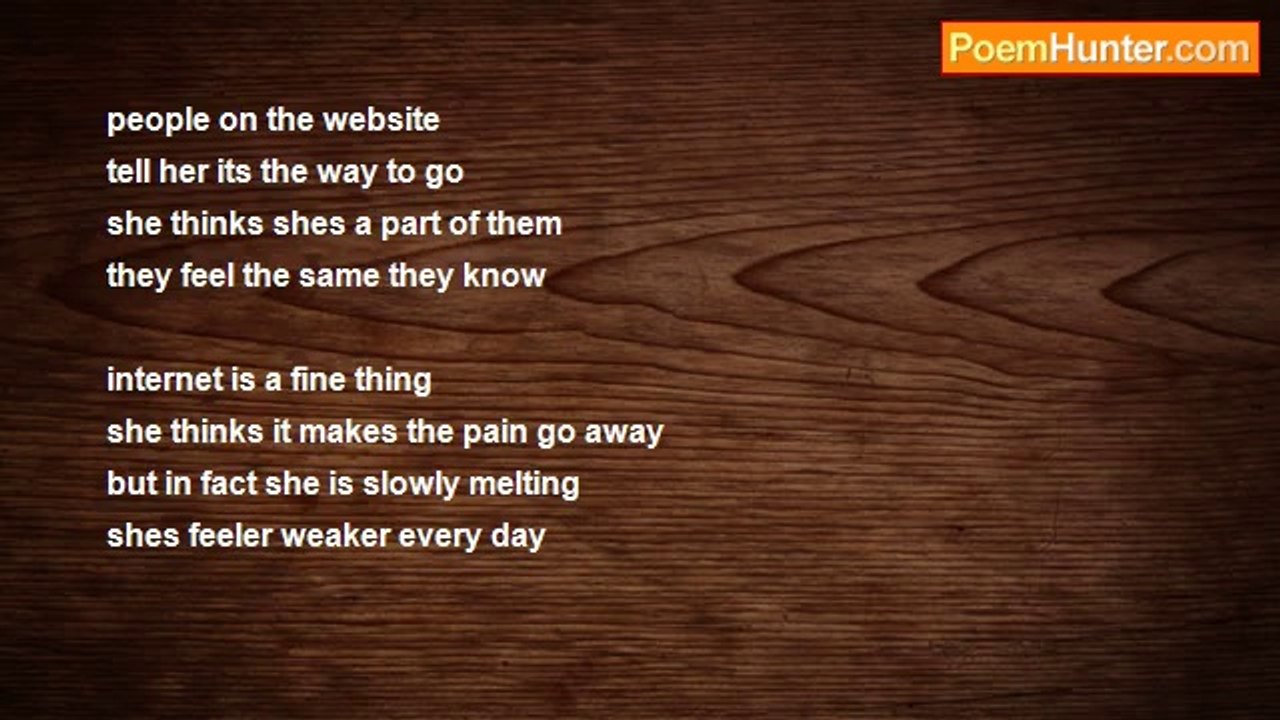 PoemHunter.com

people on the website
tell her its the way to go
she thinks shes a part of them
they feel the same they know

internet is a fine thing
she thinks it makes the pain go away
but in fact she is slowly melting
shes feeler weaker every day